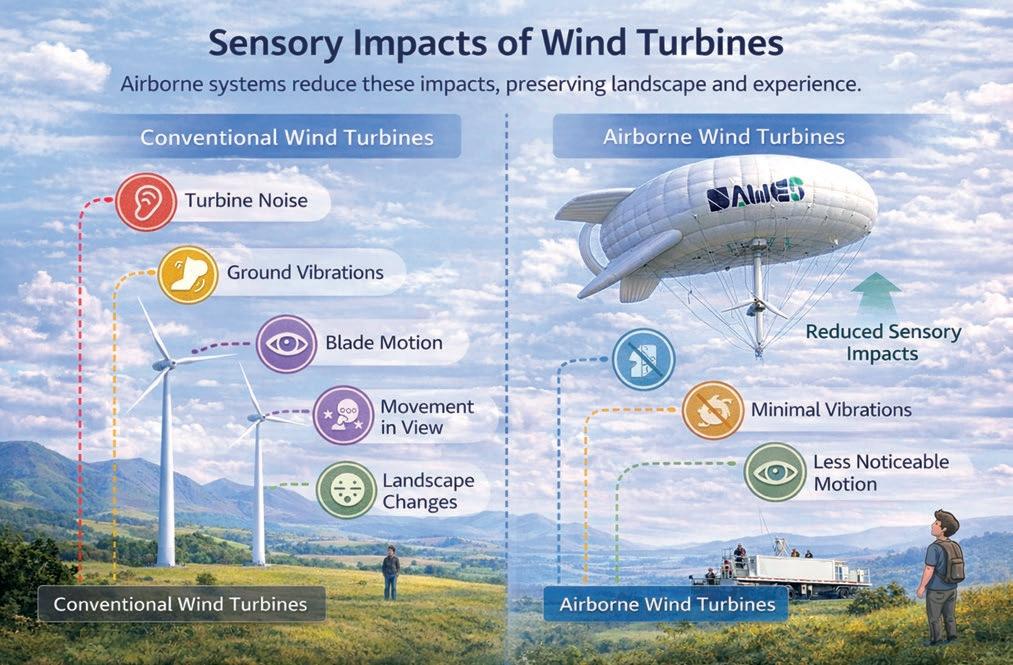 Sensory Impacts of Wind Turbines

Airborne systems reduce these impacts, preserving landscape and experience.

Conventional Wind Turbines

Turbine Noise

Ground Vibrations

Blade Motion

Movement in View

Landscape Changes

Conventional Wind Turbines

Airborne Wind Turbines

AWES

Reduced Sensory Impacts

Minimal Vibrations

Less Noticeable Motion

Airborne Wind Turbines